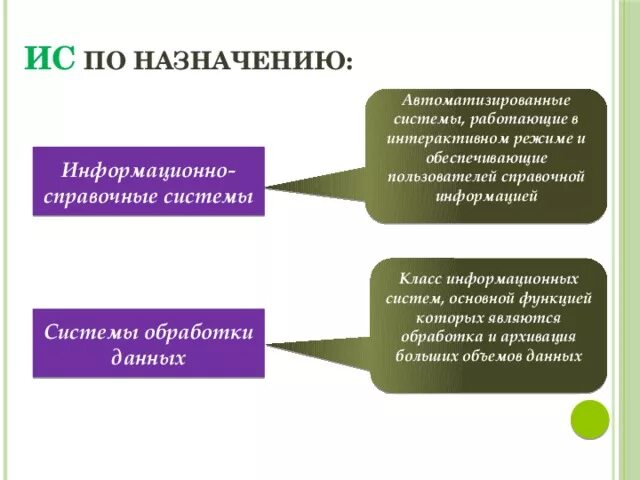 ИС ПО НАЗНАЧЕНИЮ:

Информационно-справочные системы

Автоматизированные системы, работающие в интерактивном режиме и обеспечивающие пользователей справочной информацией

Системы обработки данных

Класс информационных систем, основной функцией которых являются обработка и архивация больших объемов данных